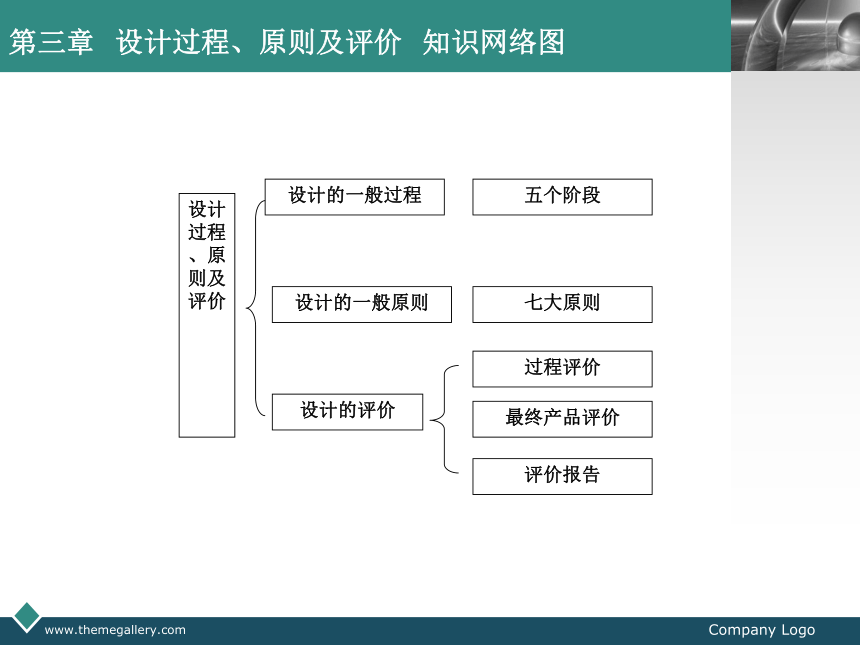 第三章 设计过程、原则及评价 知识网络图

设计过程、原则及评价

设计的一般过程

五个阶段

设计的一般原则

七大原则

设计的评价

过程评价

最终产品评价

评价报告

www.themegallery.com

Company Logo